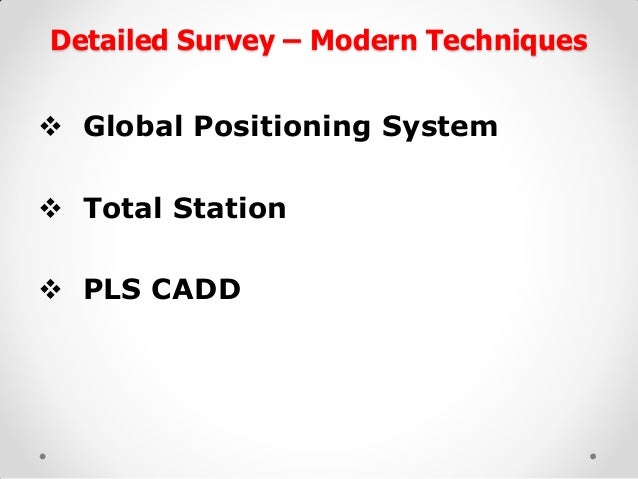 Detailed Survey – Modern Techniques

❖ Global Positioning System

❖ Total Station

❖ PLS CADD